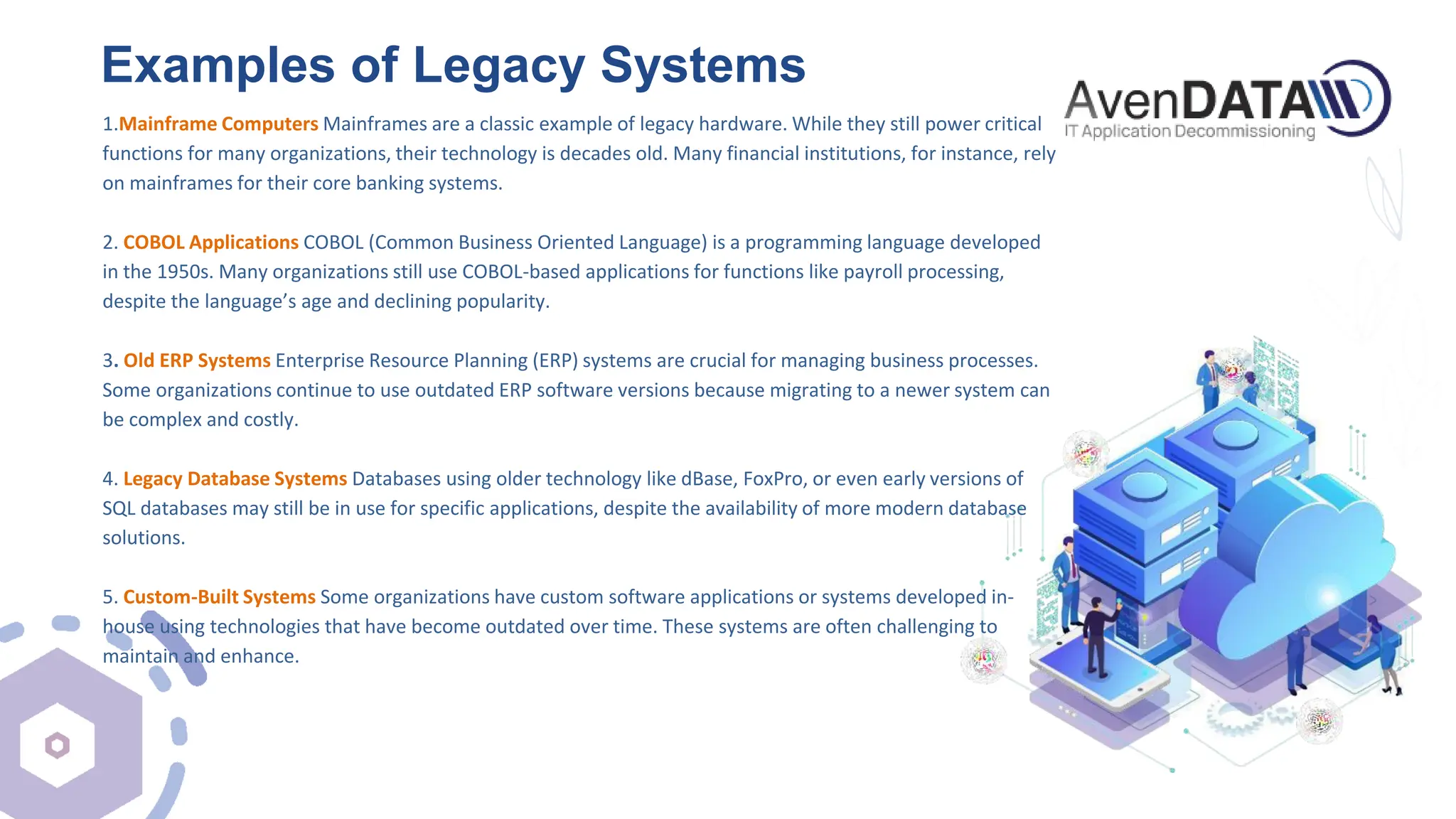 Examples of Legacy Systems

AvenDATA
IT Application Decommissioning

1.Mainframe Computers Mainframes are a classic example of legacy hardware. While they still power critical functions for many organizations, their technology is decades old. Many financial institutions, for instance, rely on mainframes for their core banking systems.

2. COBOL Applications COBOL (Common Business Oriented Language) is a programming language developed in the 1950s. Many organizations still use COBOL-based applications for functions like payroll processing, despite the language's age and declining popularity.

3. Old ERP Systems Enterprise Resource Planning (ERP) systems are crucial for managing business processes. Some organizations continue to use outdated ERP software versions because migrating to a newer system can be complex and costly.

4. Legacy Database Systems Databases using older technology like dBase, FoxPro, or even early versions of SQL databases may still be in use for specific applications, despite the availability of more modern database solutions.

5. Custom-Built Systems Some organizations have custom software applications or systems developed in-house using technologies that have become outdated over time. These systems are often challenging to maintain and enhance.